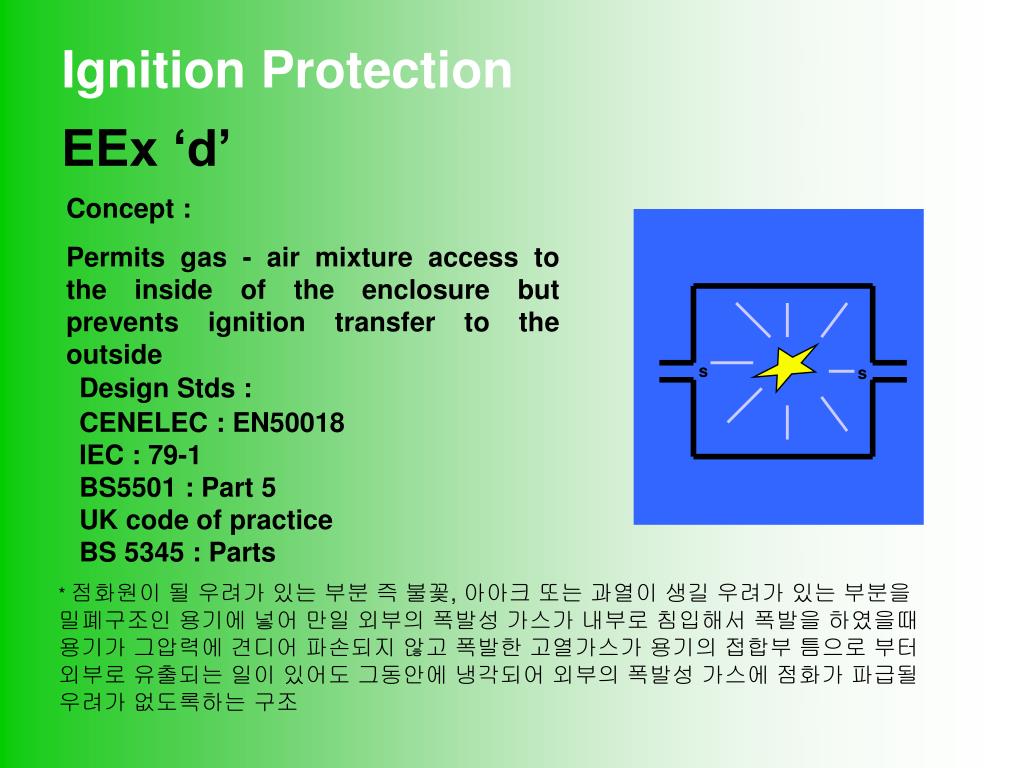 Ignition Protection

EEx ‘d’

Concept :

Permits gas - air mixture access to the inside of the enclosure but prevents ignition transfer to the outside

Design Stds :
CENELEC : EN50018
IEC : 79-1
BS5501 : Part 5
UK code of practice
BS 5345 : Parts

s

s

* 점화원이 될 우려가 있는 부분 즉 불꽃, 아아크 또는 과열이 생길 우려가 있는 부분을 밀폐구조인 용기에 넣어 만일 외부의 폭발성 가스가 내부로 침입해서 폭발을 하였을때 용기가 그압력에 견디어 파손되지 않고 폭발한 고열가스가 용기의 접합부 틈으로 부터 외부로 유출되는 일이 있어도 그동안에 냉각되어 외부의 폭발성 가스에 점화가 파급될 우려가 없도록하는 구조